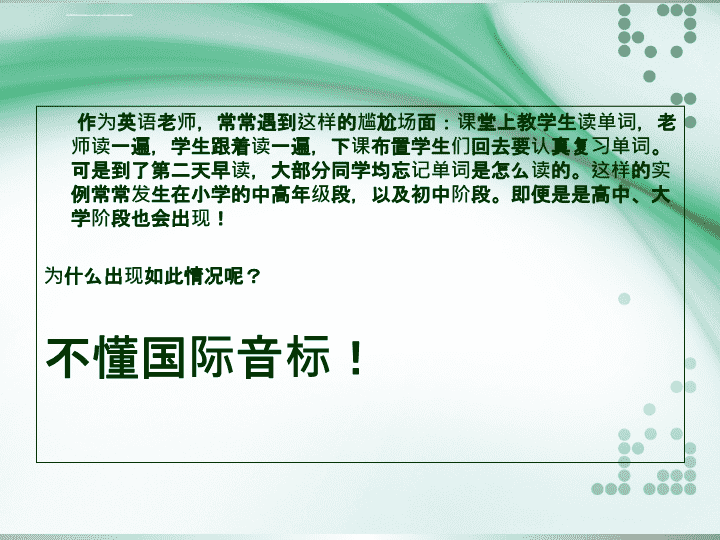 作为英语老师，常常遇到这样的尴尬场面：课堂上教学生读单词，老师读一遍，学生跟着读一遍，下课布置学生们回去要认真复习单词。可是到了第二天早读，大部分同学均忘记单词是怎么读的。这样的实例常常发生在小学的中高年级段，以及初中阶段。即便是是高中、大学阶段也会出现！

为什么出现如此情况呢？

不懂国际音标！